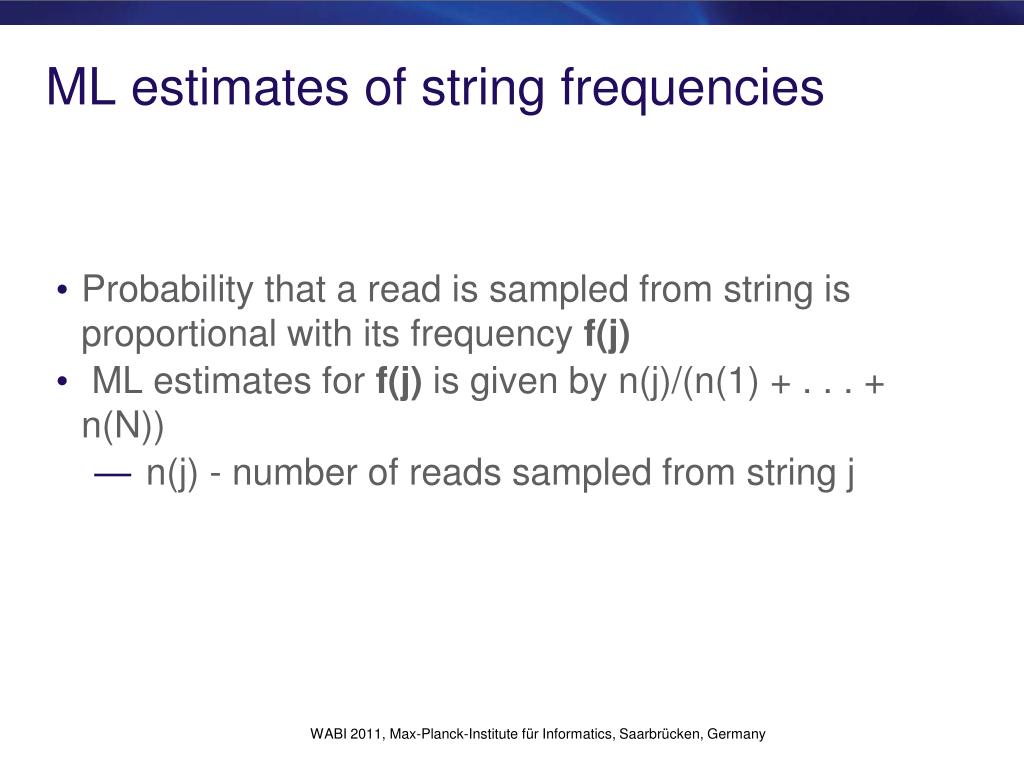 ML estimates of string frequencies

• Probability that a read is sampled from string is proportional with its frequency **f(j)**
• ML estimates for **f(j)** is given by n(j)/(n(1) + . . . + n(N))
— n(j) - number of reads sampled from string j

WABI 2011, Max-Planck-Institute für Informatics, Saarbrücken, Germany